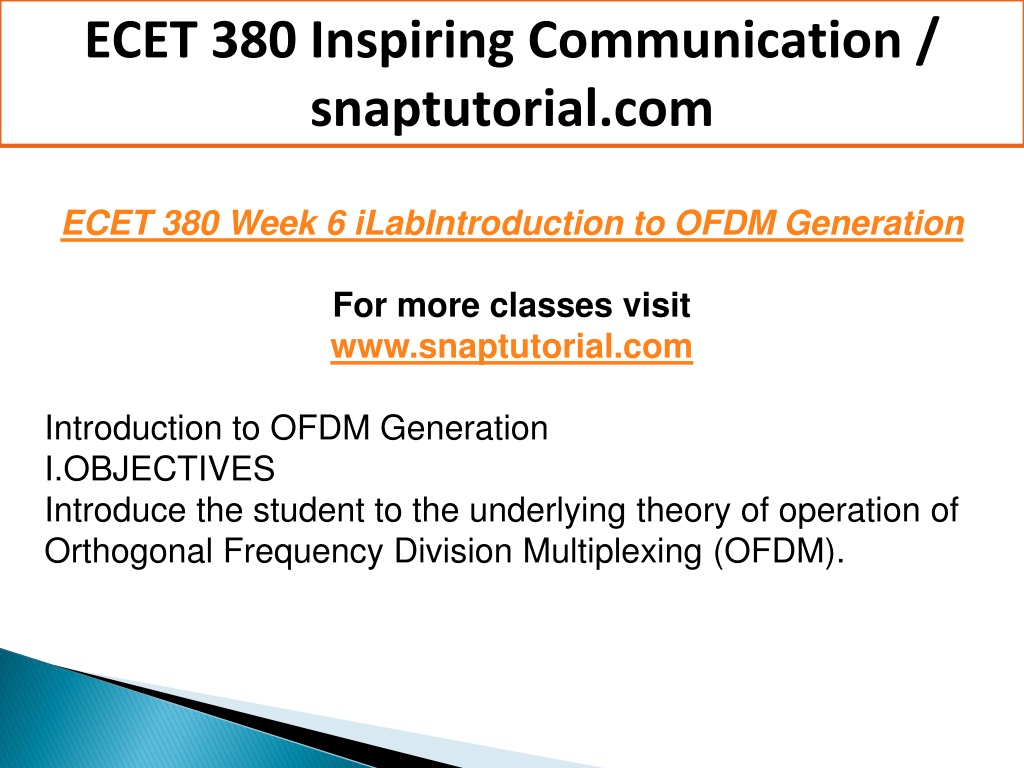 ECET 380 Inspiring Communication / snaptutorial.com

ECET 380 Week 6 iLabIntroduction to OFDM Generation

For more classes visit
www.snaptutorial.com

Introduction to OFDM Generation
I.OBJECTIVES
Introduce the student to the underlying theory of operation of Orthogonal Frequency Division Multiplexing (OFDM).